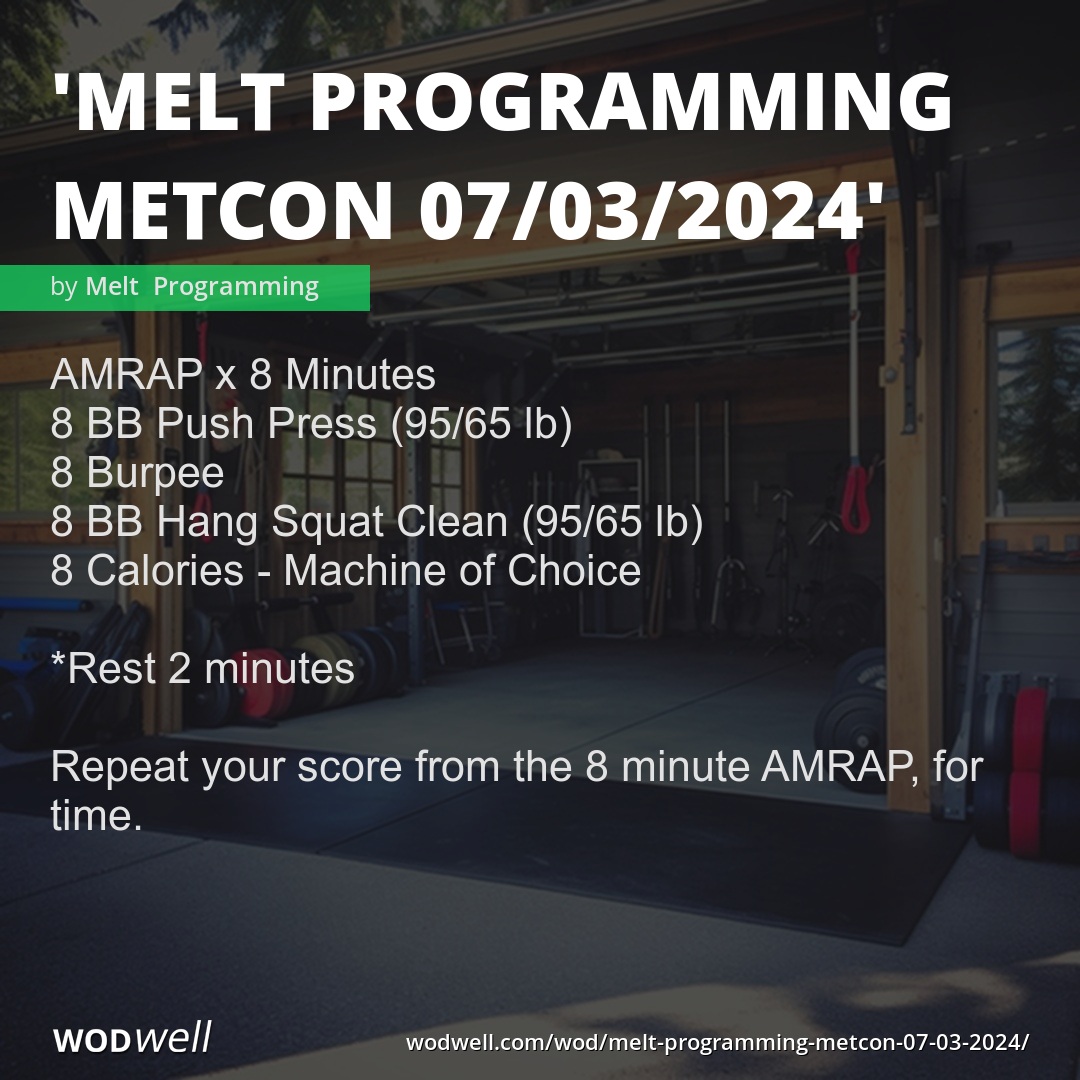 'MELT PROGRAMMING METCON 07/03/2024'

by Melt Programming

AMRAP x 8 Minutes
8 BB Push Press (95/65 lb)
8 Burpee
8 BB Hang Squat Clean (95/65 lb)
8 Calories - Machine of Choice

*Rest 2 minutes

Repeat your score from the 8 minute AMRAP, for time.

WODwell

wodwell.com/wod/melt-programming-metcon-07-03-2024/